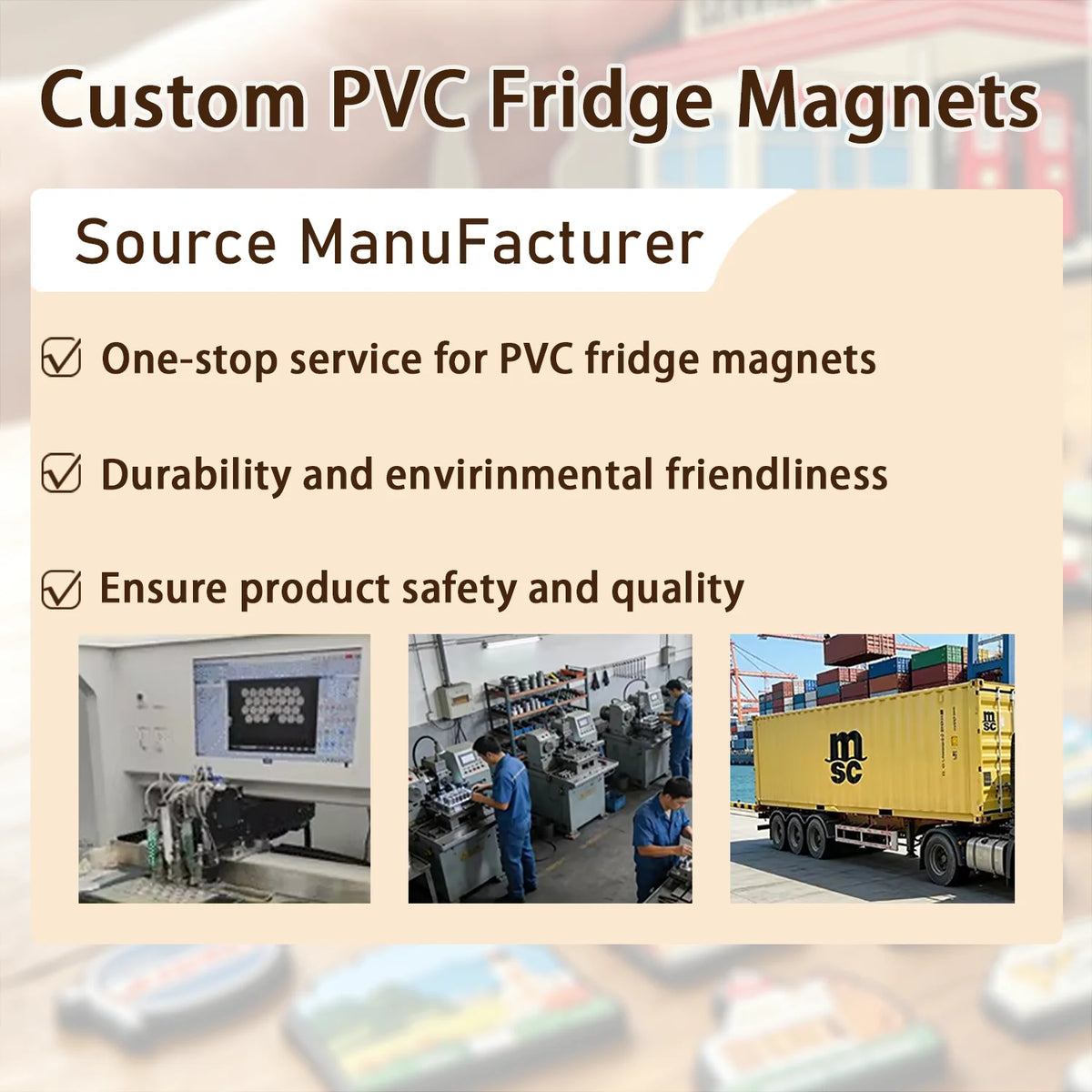 Custom PVC Fridge Magnets

Source ManuFacturer

☑ One-stop service for PVC fridge magnets

☑ Durability and envirinmental friendliness

☑ Ensure product safety and quality

msc